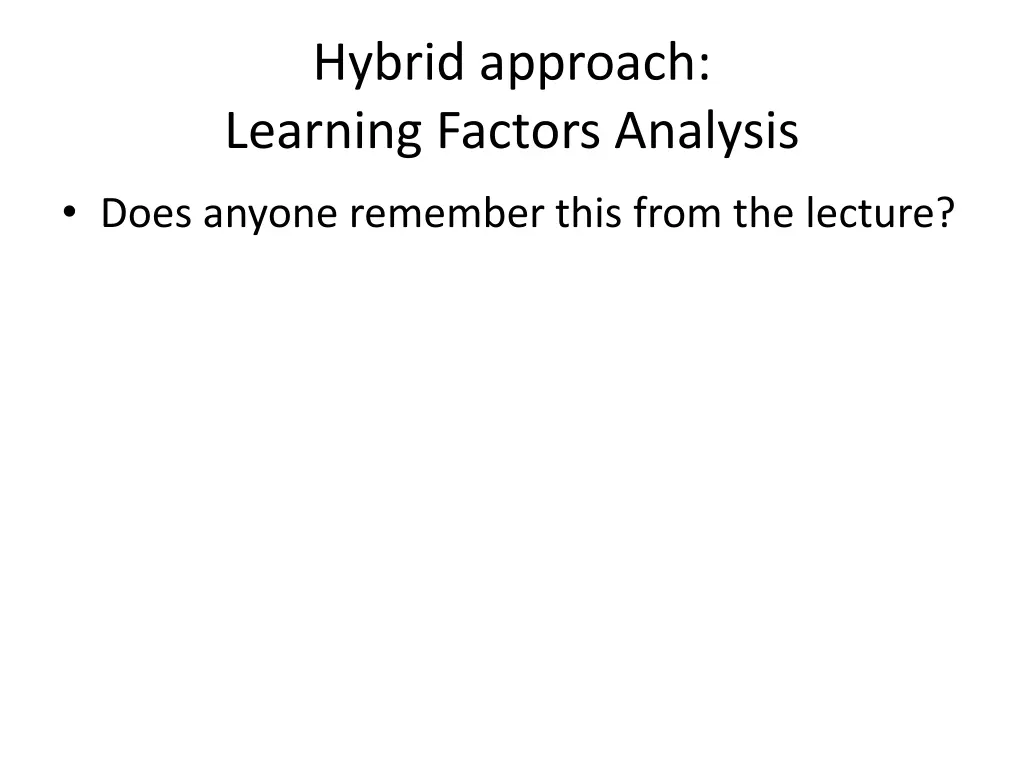 Hybrid approach:
Learning Factors Analysis

• Does anyone remember this from the lecture?